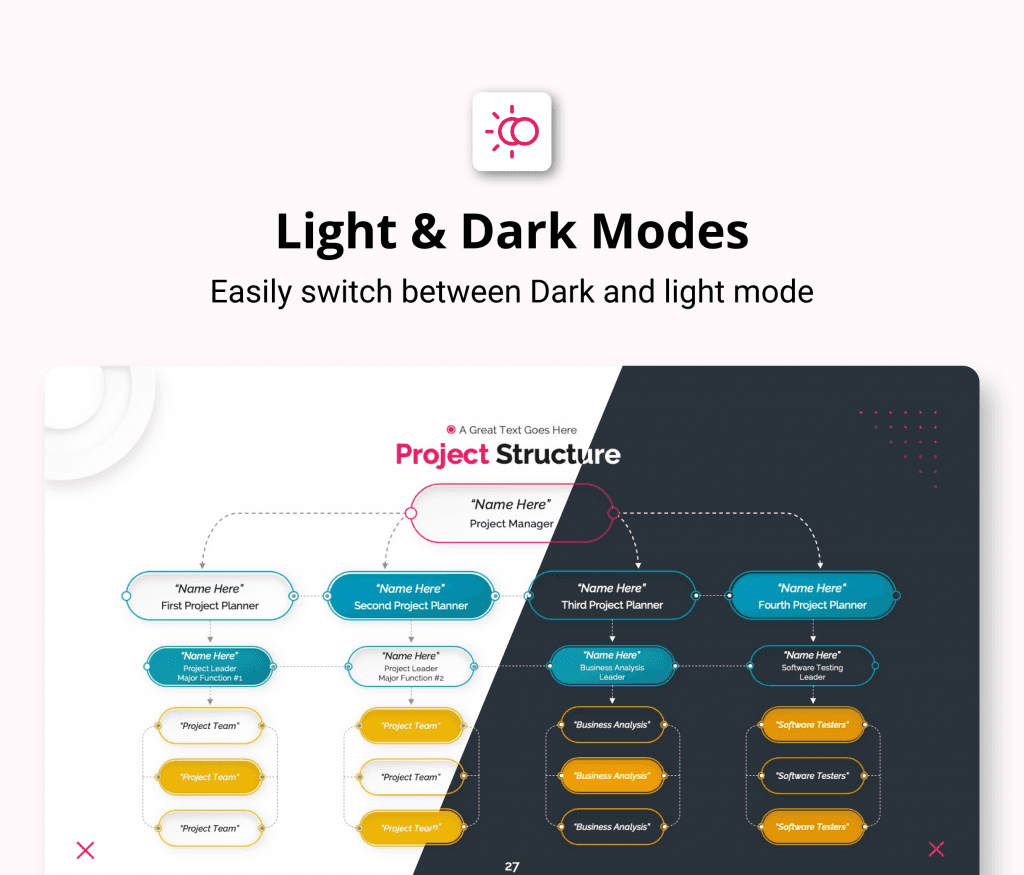 Light & Dark Modes

Easily switch between Dark and light mode

A Great Text Goes Here

Project Structure

"Name Here"
Project Manager

"Name Here"
First Project Planner

"Name Here"
Second Project Planner

"Name Here"
Third Project Planner

"Name Here"
Fourth Project Planner

"Name Here"
Project Leader
Major Function #1

"Name Here"
Project Leader
Major Function #2

"Name Here"
Business Analysis
Leader

"Name Here"
Software Testing
Leader

"Project Team"

"Project Team"

"Project Team"

"Project Team"

"Project Team"

"Project Team"

"Business Analysis"

"Business Analysis"

"Business Analysis"

"Software Testers"

"Software Testers"

"Software Testers"

27